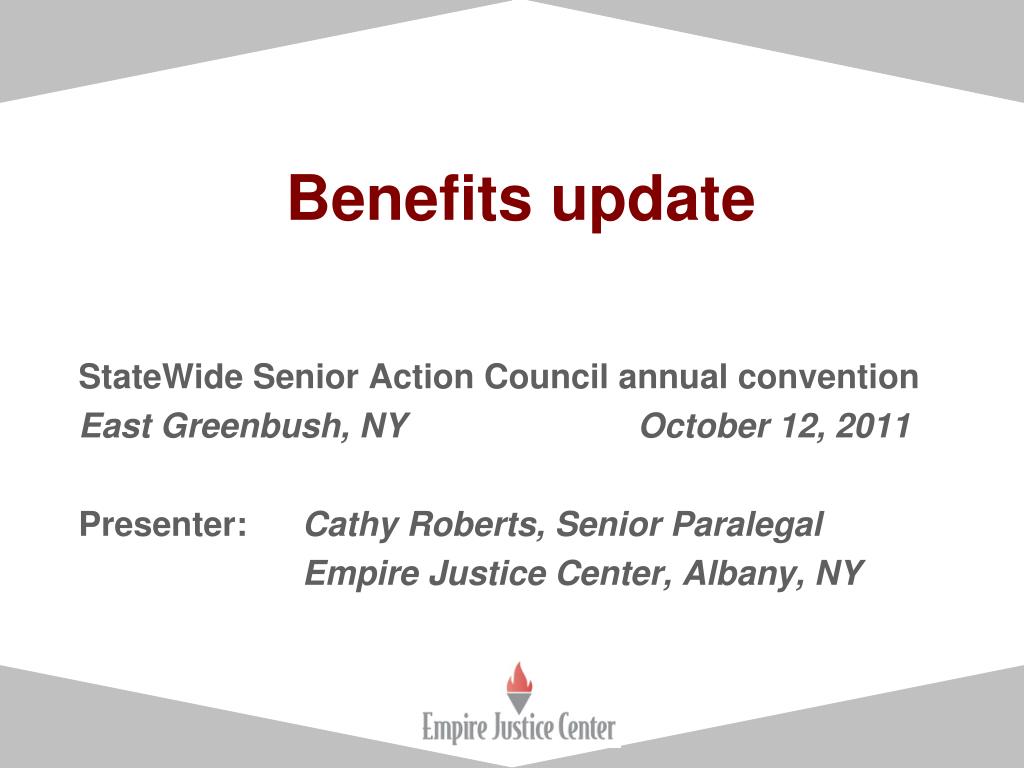 Benefits update

StateWide Senior Action Council annual convention
East Greenbush, NY October 12, 2011

Presenter: Cathy Roberts, Senior Paralegal
Empire Justice Center, Albany, NY

Empire Justice Center